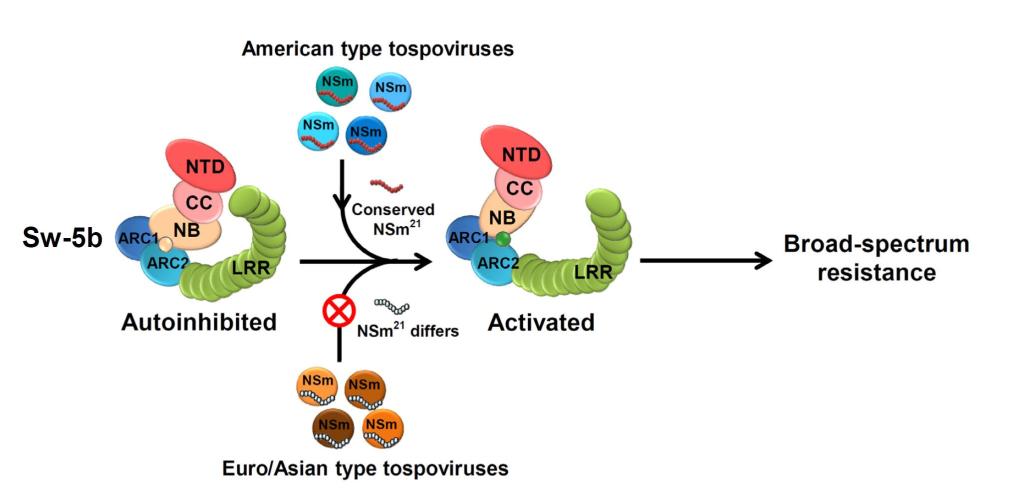 American type tospoviruses

NSm NSm NSm NSm

Sw-5b

NTD
CC
ARC1
NB
ARC2
LRR

Autoinhibited

Conserved $NSm^{21}$

$NSm^{21}$ differs

NTD
CC
NB
ARC1
ARC2
LRR

Activated

Broad-spectrum resistance

NSm NSm NSm NSm

Euro/Asian type tospoviruses